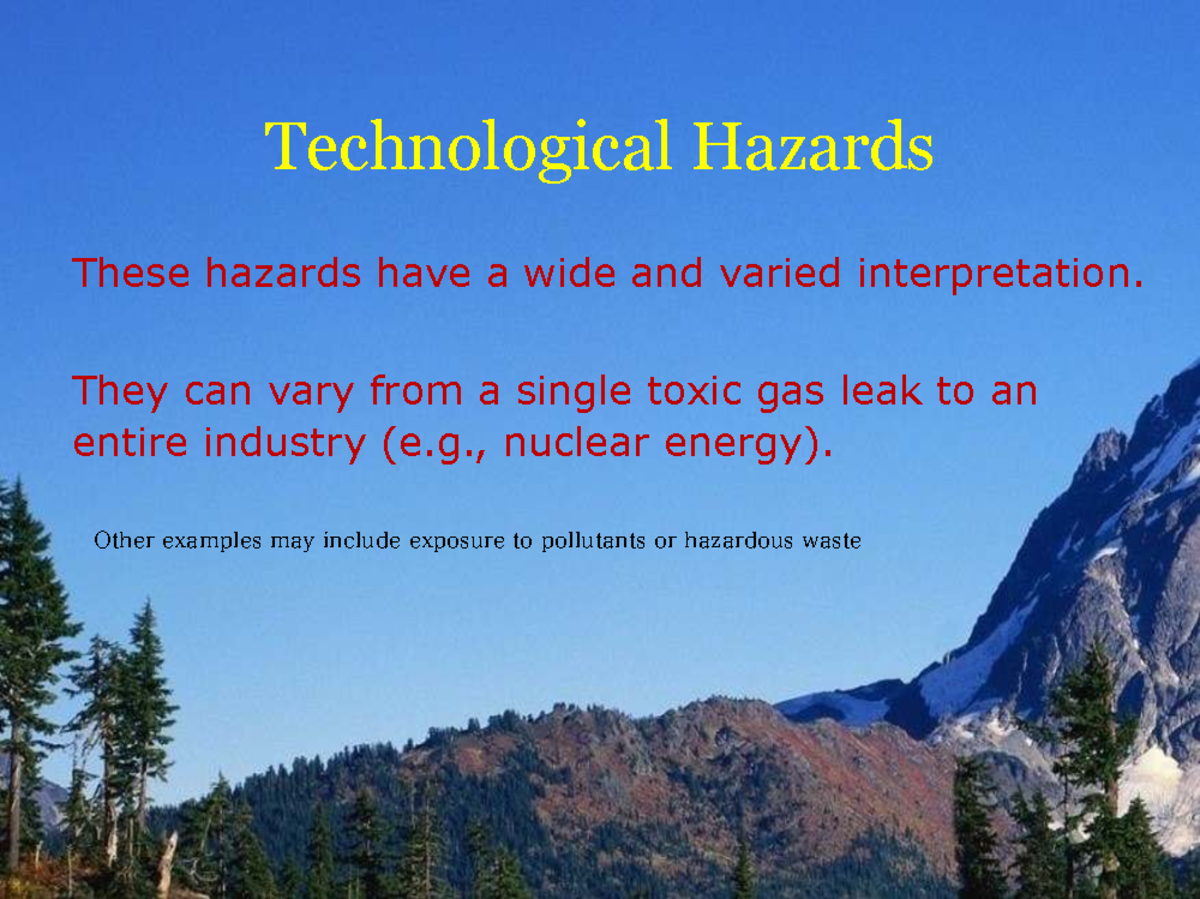 Technological Hazards

These hazards have a wide and varied interpretation.

They can vary from a single toxic gas leak to an entire industry (e.g., nuclear energy).

Other examples may include exposure to pollutants or hazardous waste